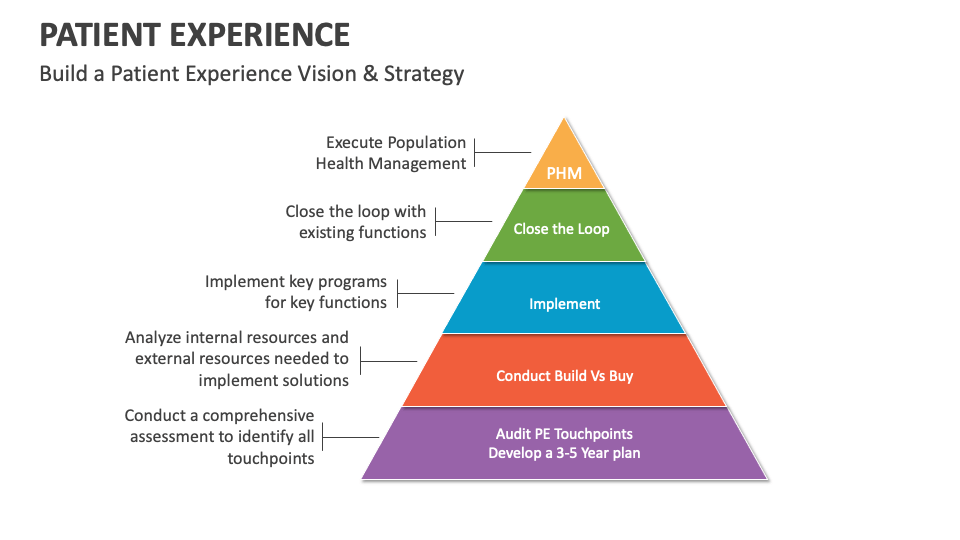 PATIENT EXPERIENCE

Build a Patient Experience Vision & Strategy

Execute Population Health Management

PHM

Close the loop with existing functions

Close the Loop

Implement key programs for key functions

Implement

Analyze internal resources and external resources needed to implement solutions

Conduct Build Vs Buy

Conduct a comprehensive assessment to identify all touchpoints

Audit PE Touchpoints
Develop a 3-5 Year plan